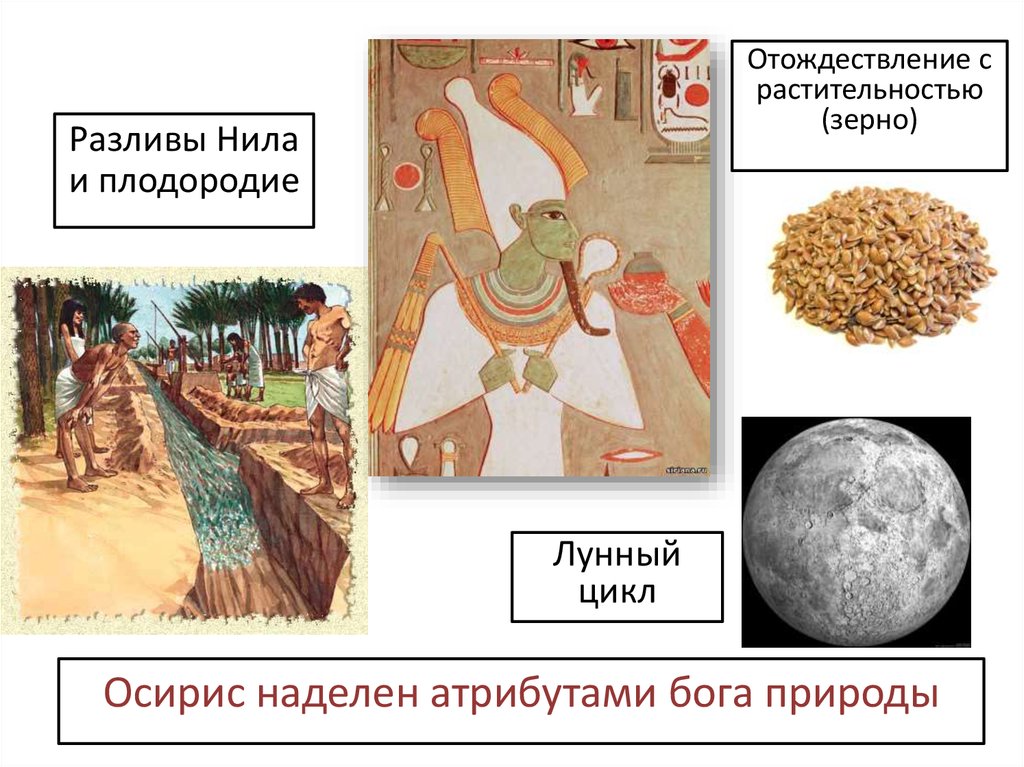 Разливы Нила и плодородие

Отождествление с растительностью (зерно)

siriana.ru

Лунный цикл

Осирис наделен атрибутами бога природы